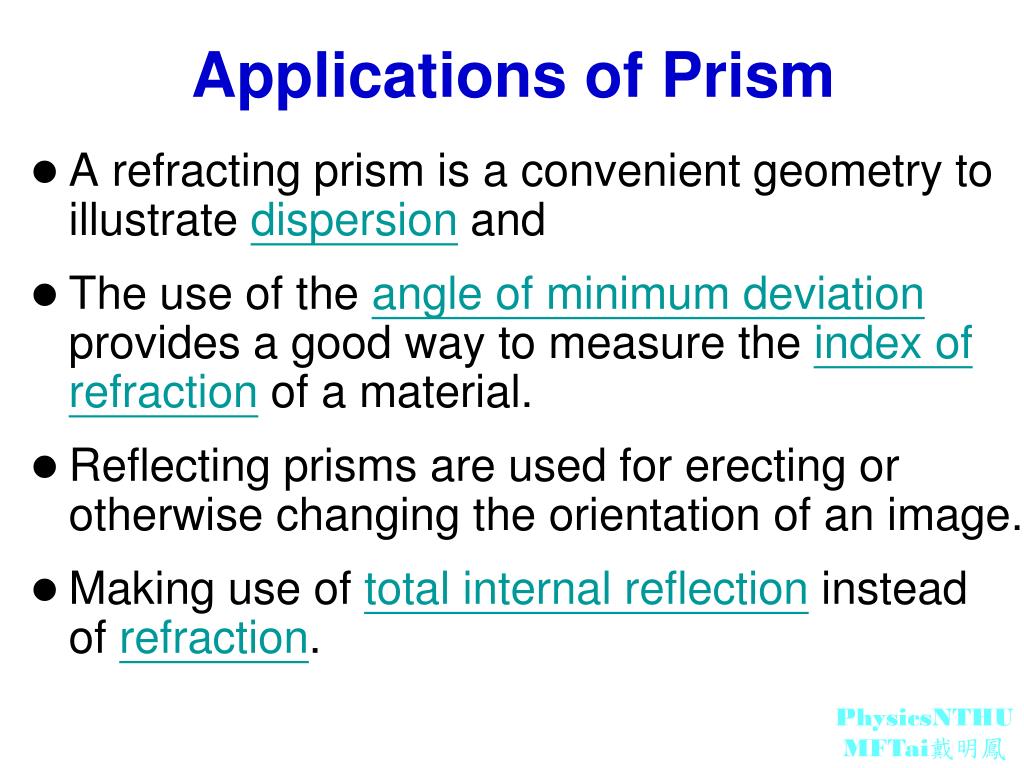 Applications of Prism

● A refracting prism is a convenient geometry to illustrate dispersion and

● The use of the angle of minimum deviation provides a good way to measure the index of refraction of a material.

● Reflecting prisms are used for erecting or otherwise changing the orientation of an image.

● Making use of total internal reflection instead of refraction.

PhysicsNTHU
MFTai戴明鳳